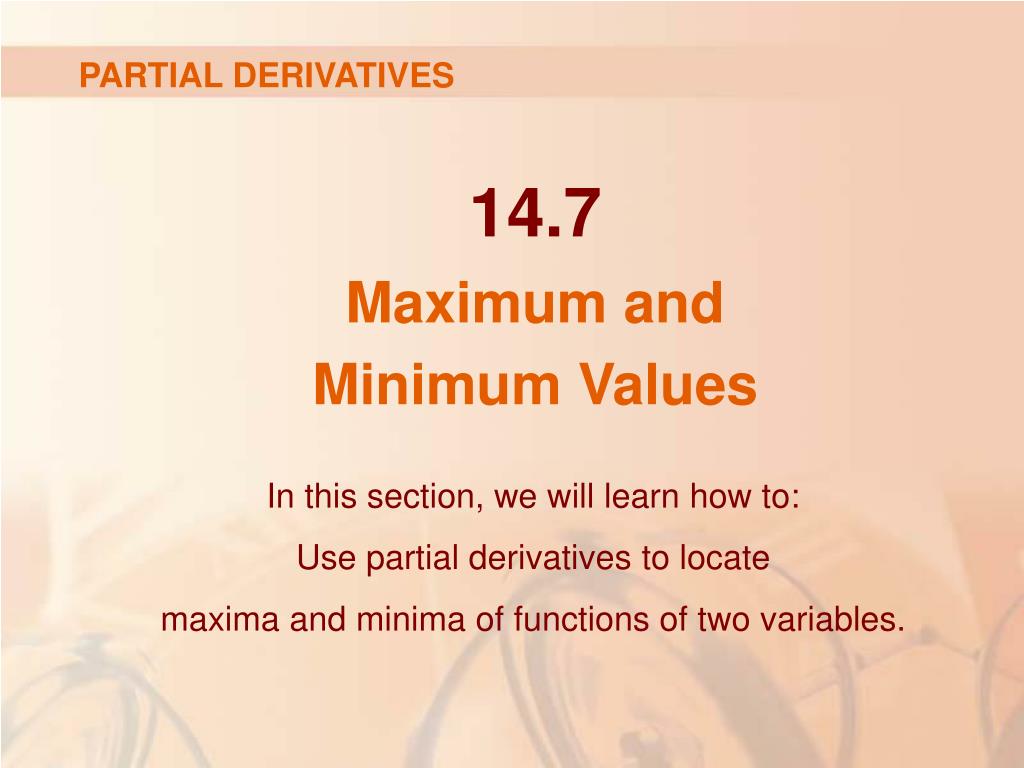 PARTIAL DERIVATIVES

14.7

Maximum and Minimum Values

In this section, we will learn how to:
Use partial derivatives to locate maxima and minima of functions of two variables.